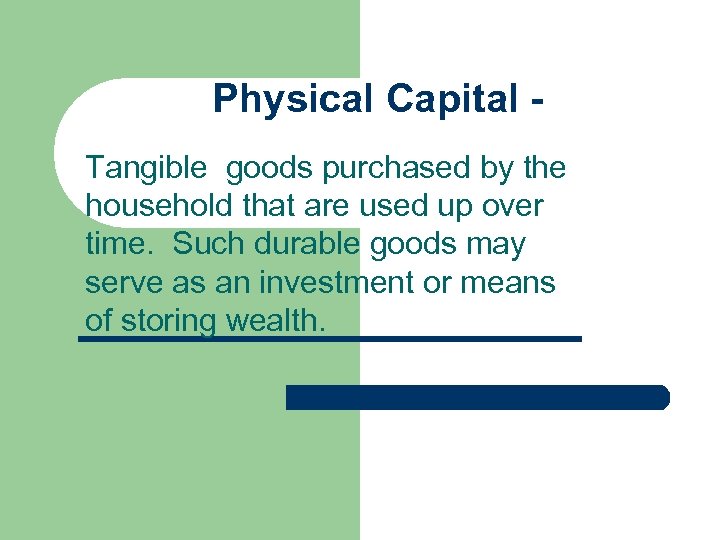 Physical Capital -

Tangible goods purchased by the household that are used up over time. Such durable goods may serve as an investment or means of storing wealth.